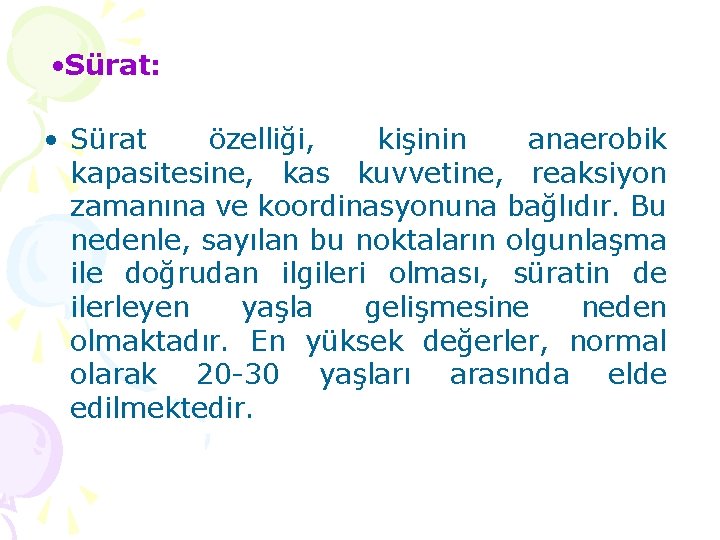 •Sürat:

• Sürat özelliği, kişinin anaerobik kapasitesine, kas kuvvetine, reaksiyon zamanına ve koordinasyonuna bağlıdır. Bu nedenle, sayılan bu noktaların olgunlaşma ile doğrudan ilgileri olması, süratin de ilerleyen yaşla gelişmesine neden olmaktadır. En yüksek değerler, normal olarak 20-30 yaşları arasında elde edilmektedir.